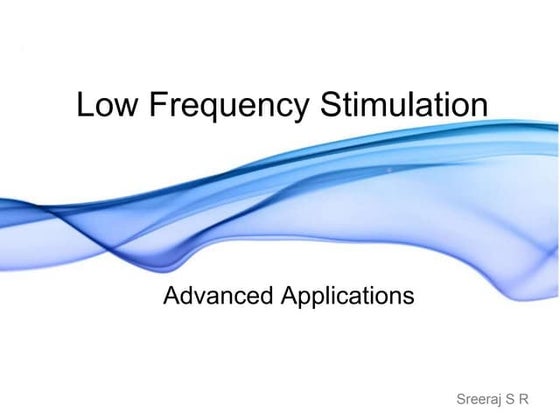 Low Frequency Stimulation

Advanced Applications

Sreeraj S R